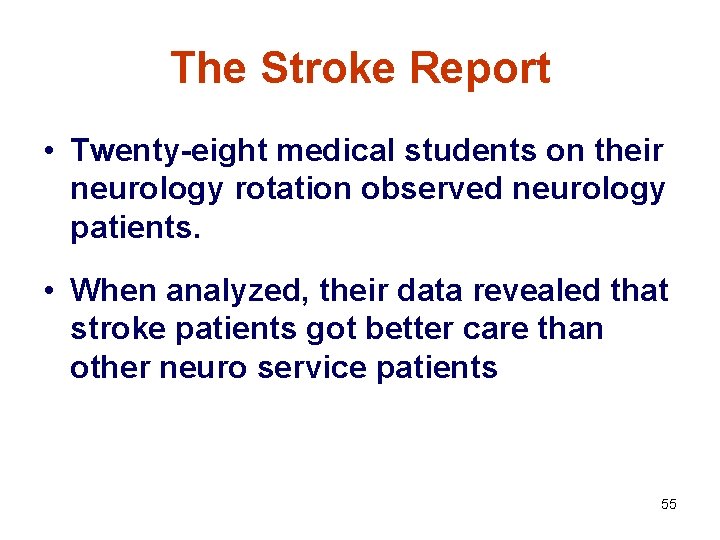 The Stroke Report

• Twenty-eight medical students on their neurology rotation observed neurology patients.

• When analyzed, their data revealed that stroke patients got better care than other neuro service patients

55